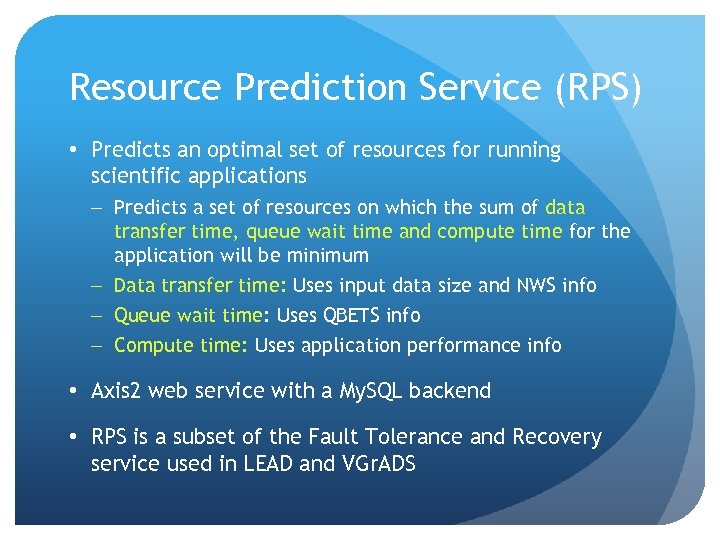 Resource Prediction Service (RPS)

• Predicts an optimal set of resources for running scientific applications
– Predicts a set of resources on which the sum of data transfer time, queue wait time and compute time for the application will be minimum
– Data transfer time: Uses input data size and NWS info
– Queue wait time: Uses QBETS info
– Compute time: Uses application performance info

• Axis2 web service with a MySQL backend

• RPS is a subset of the Fault Tolerance and Recovery service used in LEAD and VGrADS